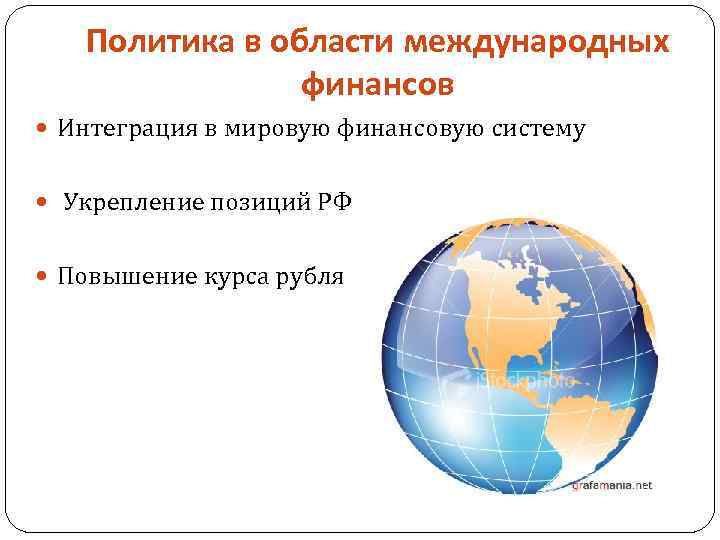 Политика в области международных финансов

Интеграция в мировую финансовую систему

Укрепление позиций РФ

Повышение курса рубля

iStockphoto

grafamania.net